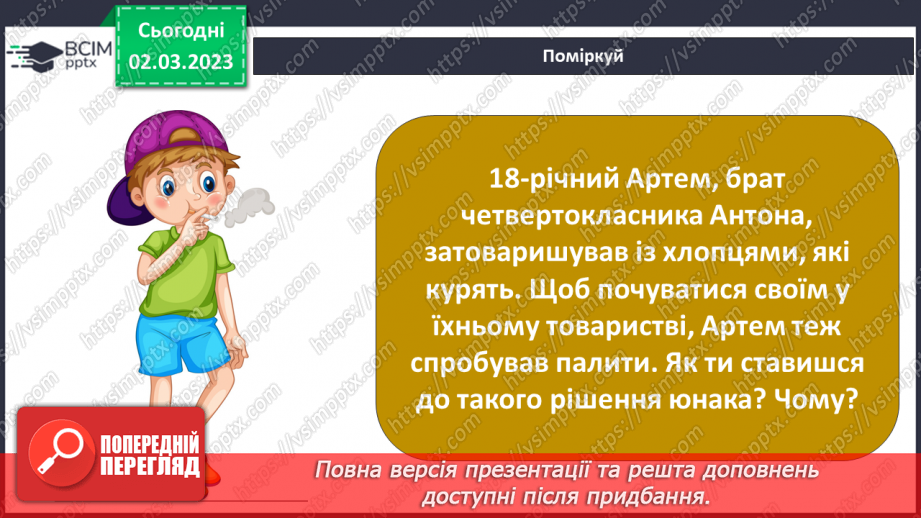 ВСІМ pptx

Сьогодні 02.03.2023

Поміркуй

18-річний Артем, брат четвертокласника Антона, затоваришував із хлопцями, які курять. Щоб почуватися своїм у їхньому товаристві, Артем теж спробував палити. Як ти ставишся до такого рішення юнака? Чому?

ПОПЕРЕДНІЙ ПЕРЕГЛЯД

Повна версія презентації та решта доповнень доступні після придбання.

https://vsimpptx.com